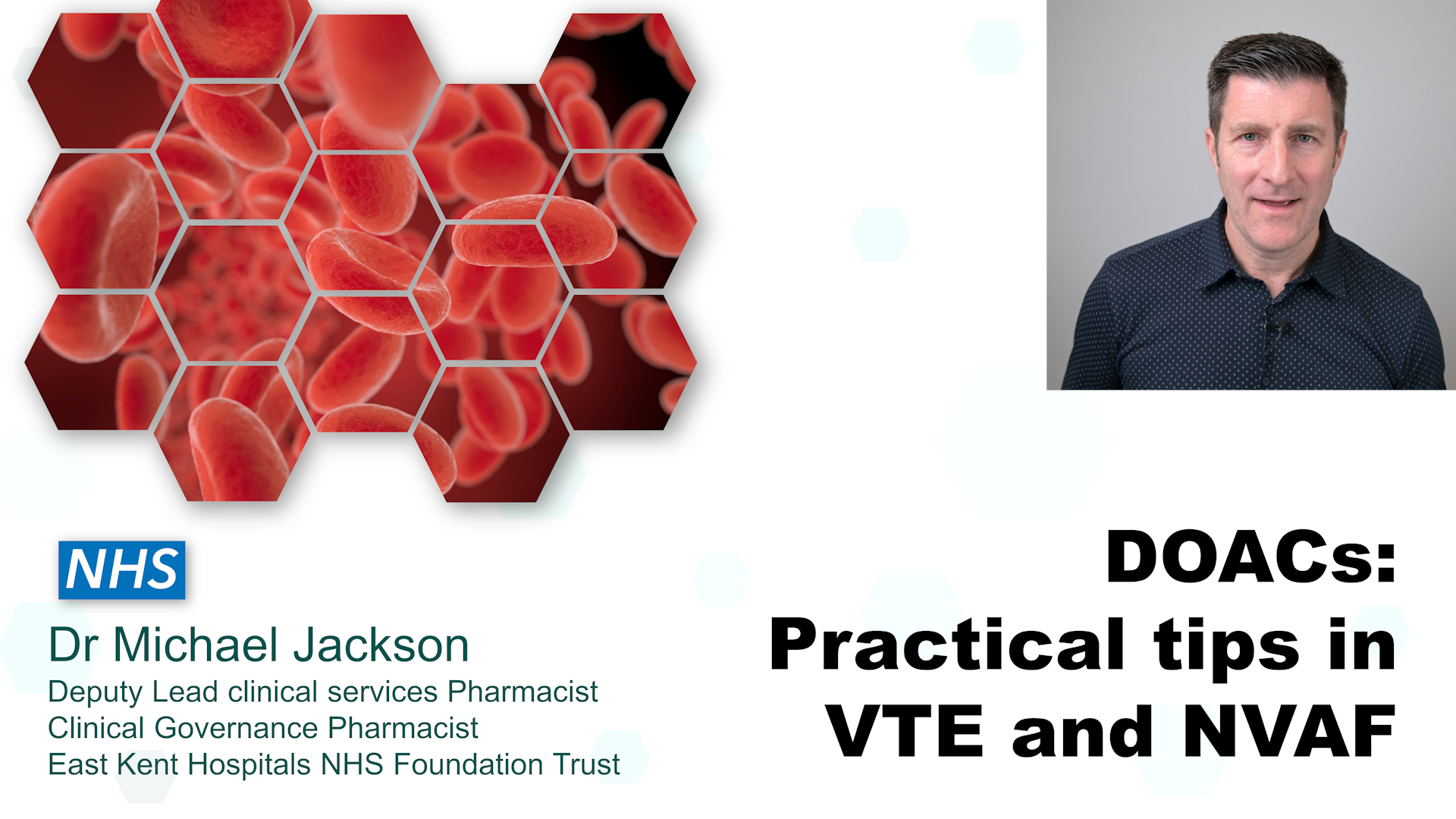 NHS

Dr Michael Jackson
Deputy Lead clinical services Pharmacist
Clinical Governance Pharmacist
East Kent Hospitals NHS Foundation Trust

DOACs: Practical tips in VTE and NVAF